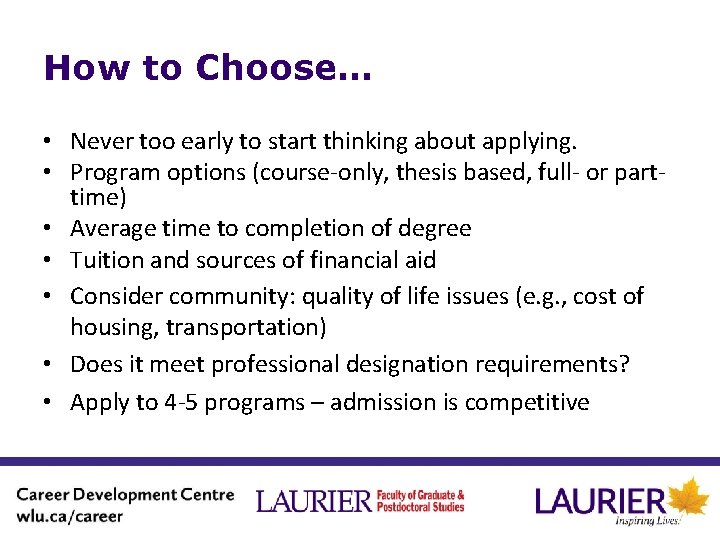 How to Choose…

• Never too early to start thinking about applying.
• Program options (course-only, thesis based, full- or part-time)
• Average time to completion of degree
• Tuition and sources of financial aid
• Consider community: quality of life issues (e.g., cost of housing, transportation)
• Does it meet professional designation requirements?
• Apply to 4-5 programs – admission is competitive

Career Development Centre
wlu.ca/career

LAURIER Faculty of Graduate & Postdoctoral Studies

LAURIER
Inspiring Lives.